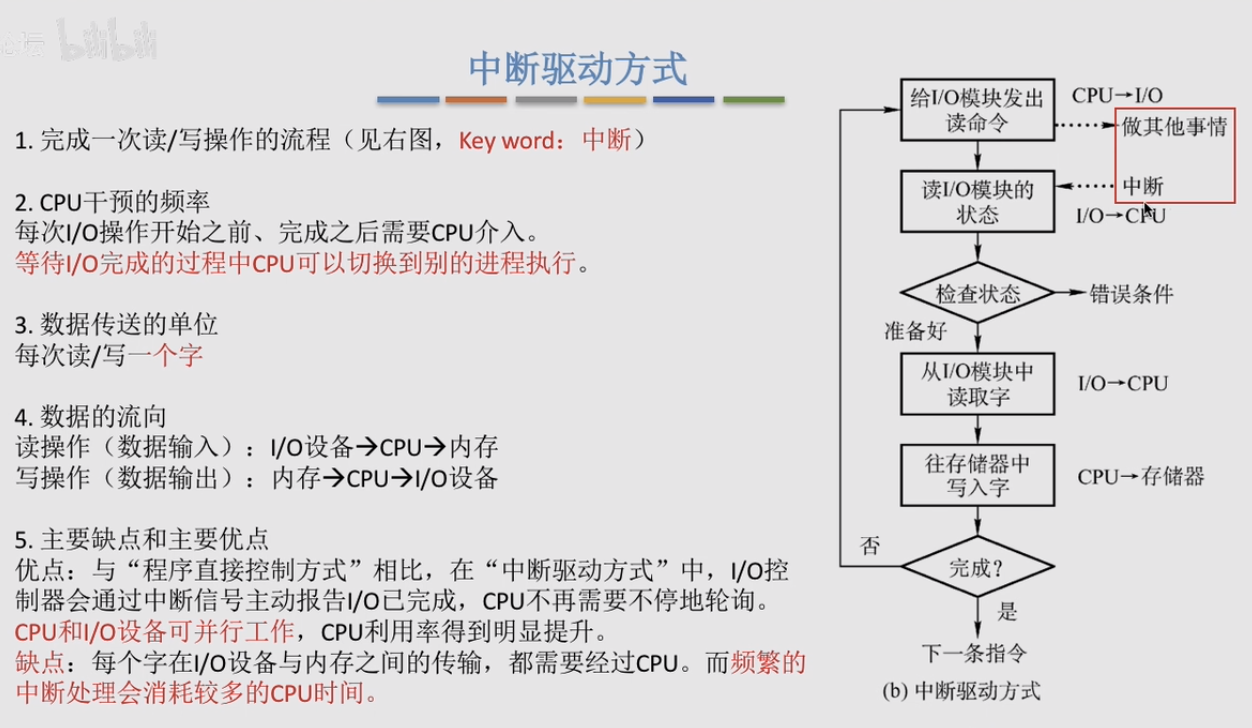 bilibili

中断驱动方式

1. 完成一次读/写操作的流程（见右图，Key word：中断）

2. CPU干预的频率
每次I/O操作开始之前、完成之后需要CPU介入。
等待I/O完成的过程中CPU可以切换到别的进程执行。

3. 数据传送的单位
每次读/写一个字

4. 数据的流向
读操作（数据输入）：I/O设备→CPU→内存
写操作（数据输出）：内存→CPU→I/O设备

5. 主要缺点和主要优点
优点：与“程序直接控制方式”相比，在“中断驱动方式”中，I/O控制器会通过中断信号主动报告I/O已完成，CPU不再需要不停地轮询。CPU和I/O设备可并行工作，CPU利用率得到明显提升。
缺点：每个字在I/O设备与内存之间的传输，都需要经过CPU。而频繁的中断处理会消耗较多的CPU时间。

给I/O模块发出读命令
CPU→I/O
做其他事情
中断
读I/O模块的状态
I/O→CPU
检查状态
错误条件
准备好
从I/O模块中读取字
I/O→CPU
往存储器中写入字
CPU→存储器
否
完成？
是
下一条指令
(b) 中断驱动方式